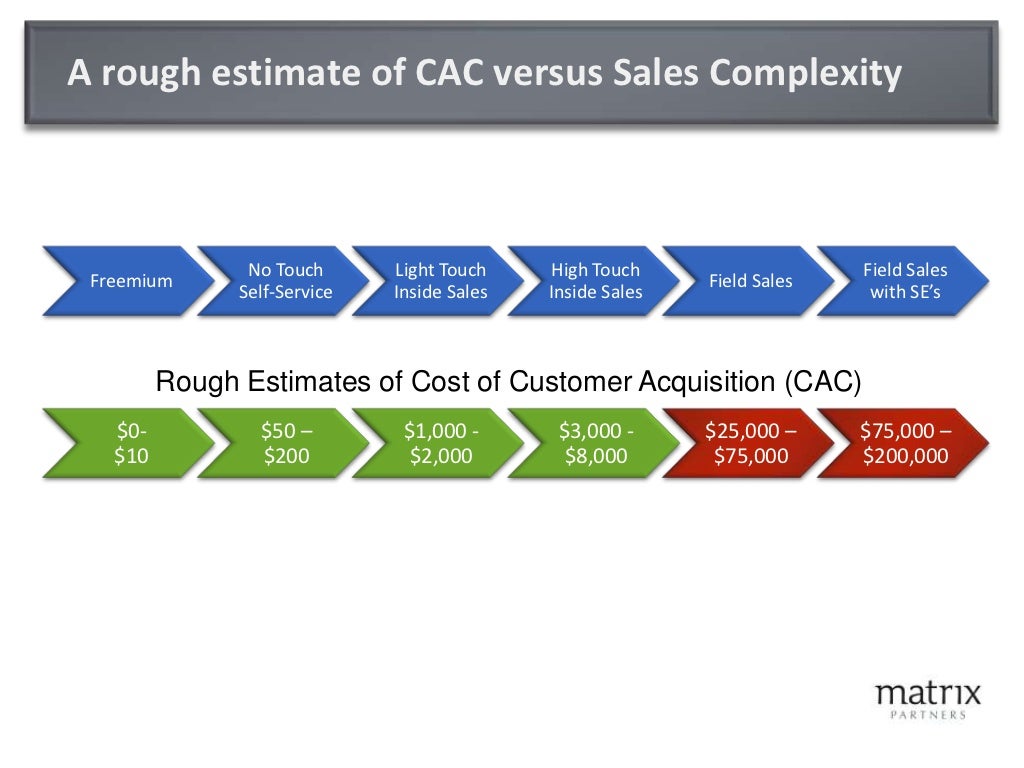 A rough estimate of CAC versus Sales Complexity

Freemium

No Touch Self-Service

Light Touch Inside Sales

High Touch Inside Sales

Field Sales

Field Sales with SE's

Rough Estimates of Cost of Customer Acquisition (CAC)

\$0- \$10

\$50 – \$200

\$1,000 - \$2,000

\$3,000 - \$8,000

\$25,000 – \$75,000

\$75,000 – \$200,000

matrix PARTNERS